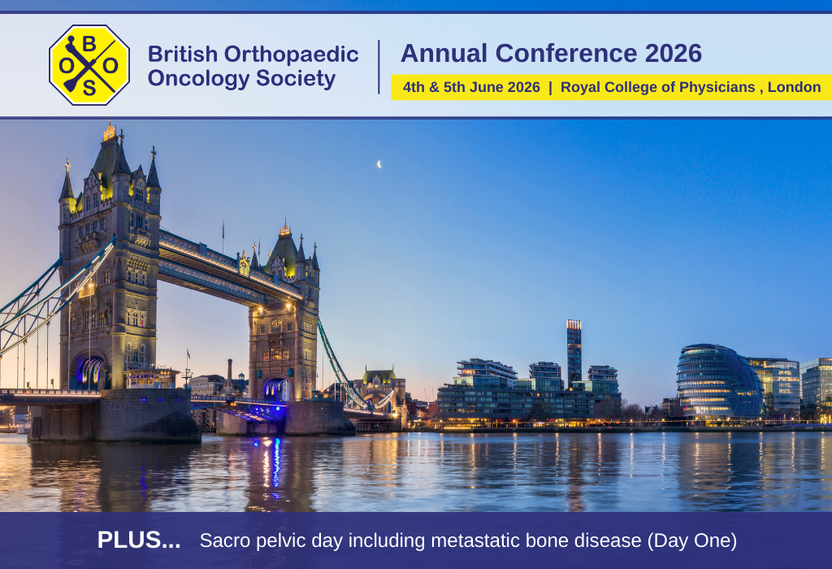 B
O O
S

British Orthopaedic Oncology Society

Annual Conference 2026

4th & 5th June 2026 | Royal College of Physicians , London

PLUS... Sacro pelvic day including metastatic bone disease (Day One)